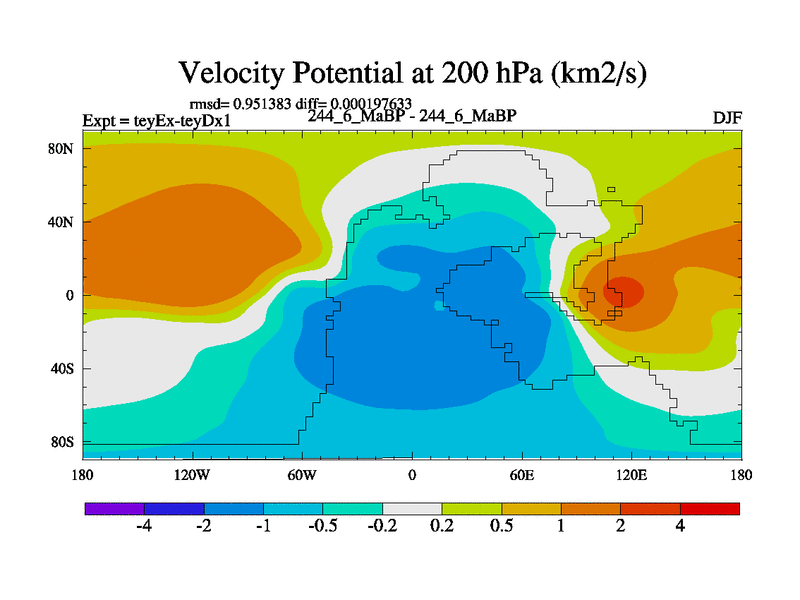 Velocity Potential at 200 hPa (km2/s)

rmsd= 0.951383 diff= 0.000197633

Expt = teyEx-teyDx1

244_6_MaBP - 244_6_MaBP

DJF

80N
40N
0
40S
80S

180
120W
60W
0
60E
120E
180

-4
-2
-1
-0.5
-0.2
0.2
0.5
1
2
4